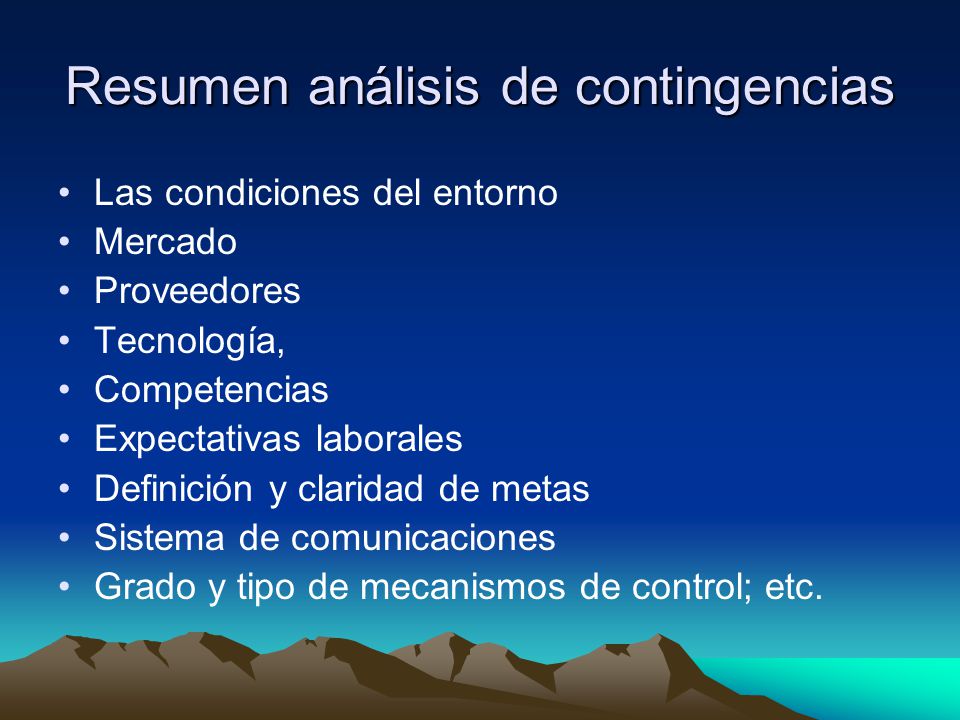 Resumen análisis de contingencias

• Las condiciones del entorno
• Mercado
• Proveedores
• Tecnología,
• Competencias
• Expectativas laborales
• Definición y claridad de metas
• Sistema de comunicaciones
• Grado y tipo de mecanismos de control; etc.